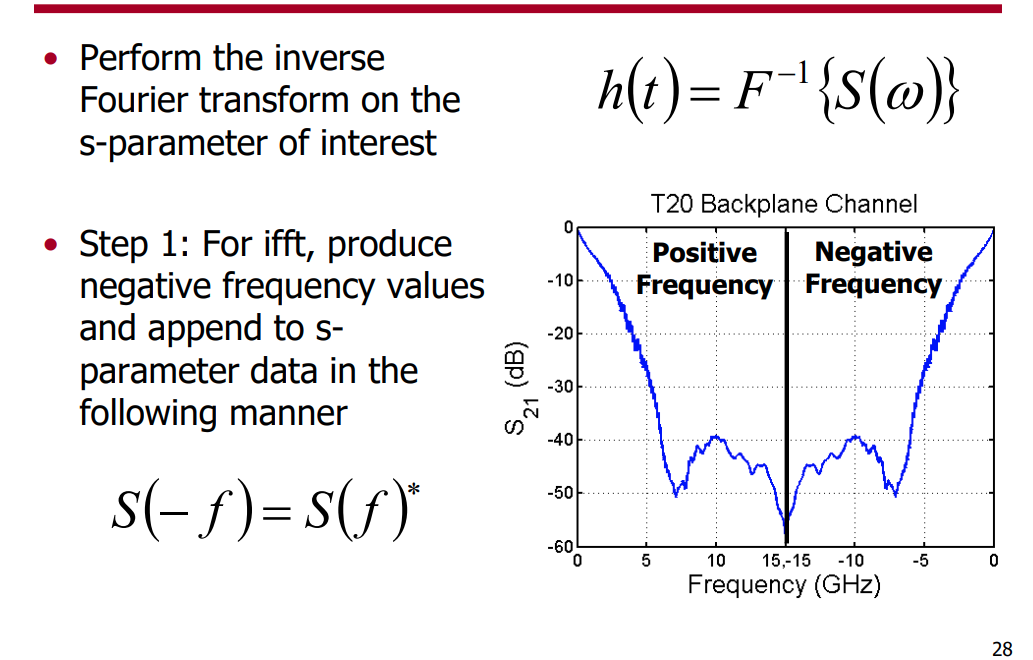 • Perform the inverse Fourier transform on the s-parameter of interest

$h(t) = F^{-1}\{S(\omega)\}$

• Step 1: For ifft, produce negative frequency values and append to s-parameter data in the following manner

$S(-f) = S(f)^*$

T20 Backplane Channel

Positive Frequency

Negative Frequency

$S_{21}$ (dB)

0
-10
-20
-30
-40
-50
-60

0 5 10 15,-15 -10 -5 0

Frequency (GHz)

28